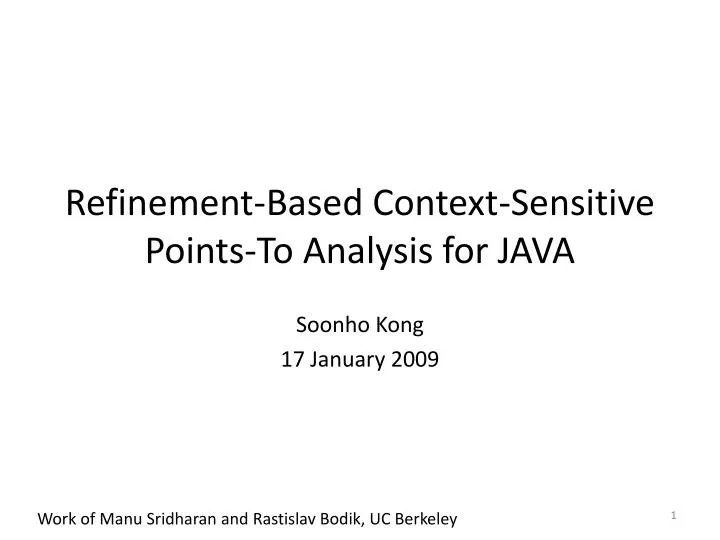 Refinement-Based Context-Sensitive Points-To Analysis for JAVA

Soonho Kong
17 January 2009

Work of Manu Sridharan and Rastislav Bodik, UC Berkeley

1